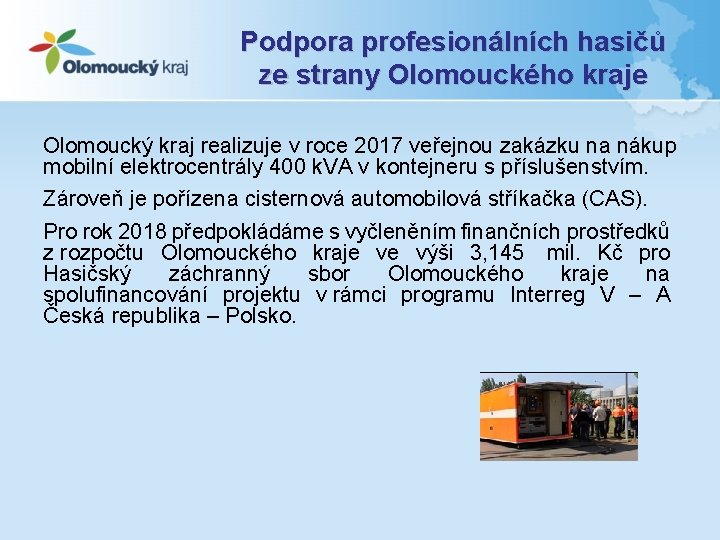 Olomoucký kraj

Podpora profesionálních hasičů ze strany Olomouckého kraje

Olomoucký kraj realizuje v roce 2017 veřejnou zakázku na nákup mobilní elektrocentrály 400 kVA v kontejneru s příslušenstvím.

Zároveň je pořízena cisternová automobilová stříkačka (CAS).

Pro rok 2018 předpokládáme s vyčleněním finančních prostředků z rozpočtu Olomouckého kraje ve výši 3,145 mil. Kč pro Hasičský záchranný sbor Olomouckého kraje na spolufinancování projektu v rámci programu Interreg V – A Česká republika – Polsko.